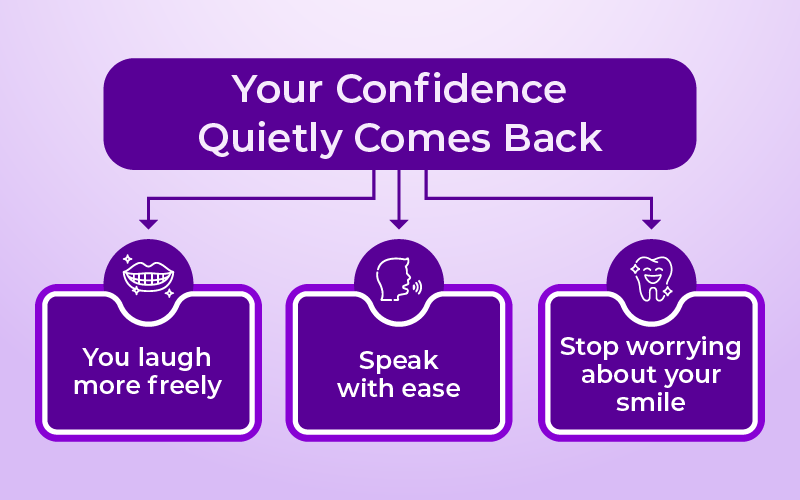 Your Confidence Quietly Comes Back

You laugh more freely

Speak with ease

Stop worrying about your smile